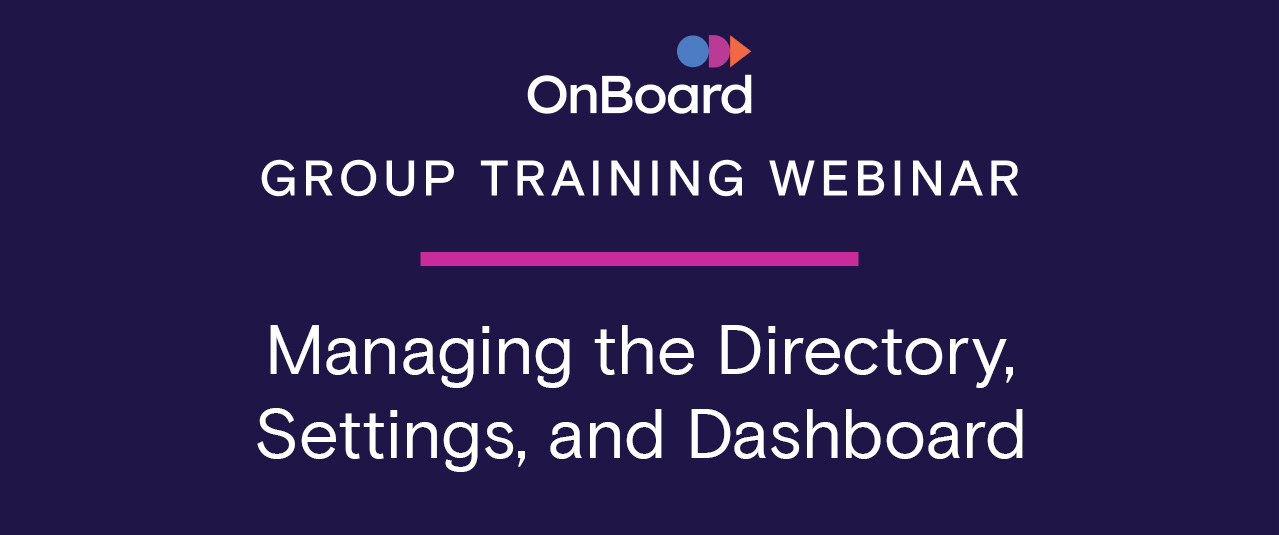 OnBoard

GROUP TRAINING WEBINAR

Managing the Directory, Settings, and Dashboard